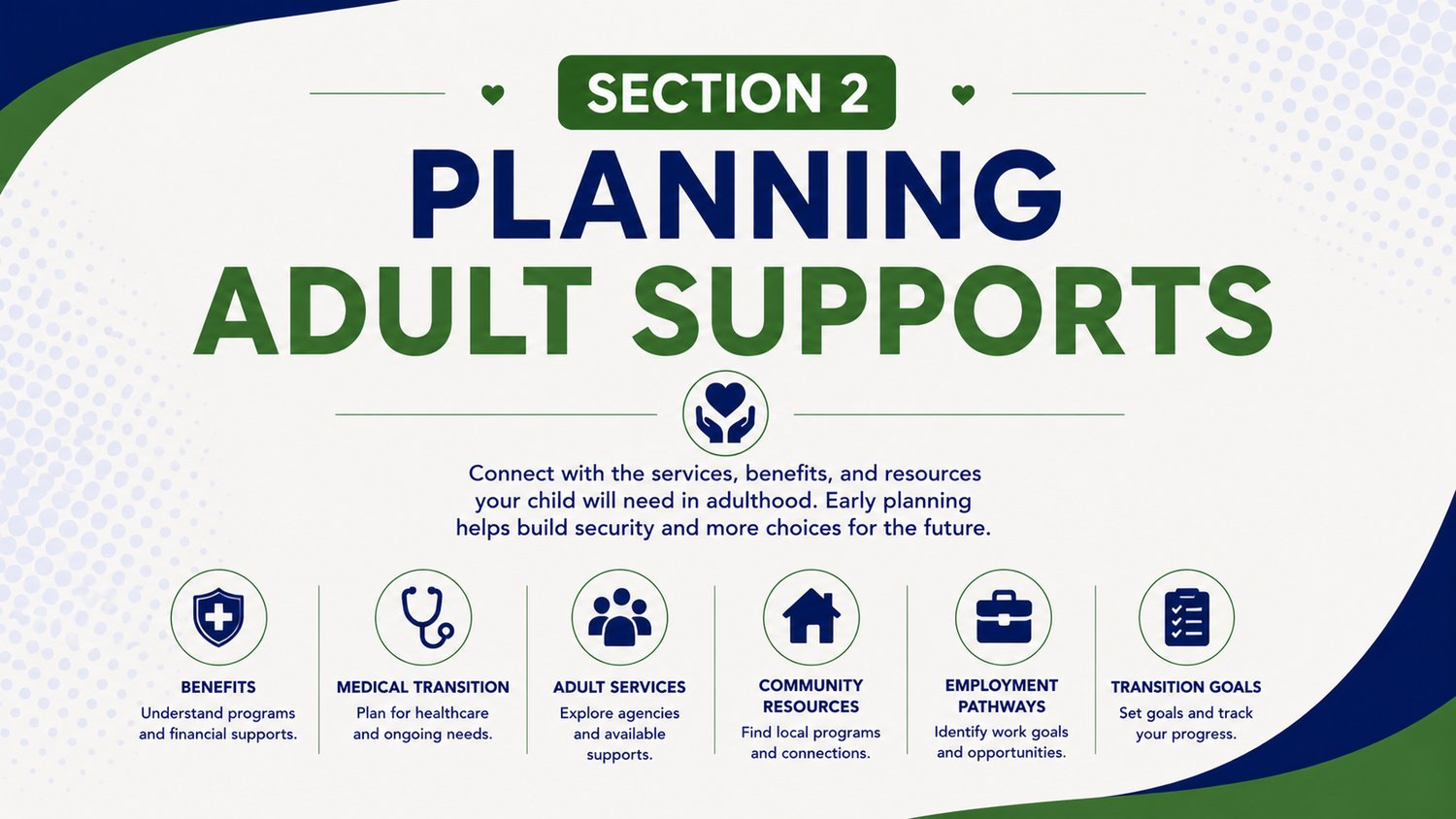 SECTION 2

PLANNING
ADULT SUPPORTS

Connect with the services, benefits, and resources your child will need in adulthood. Early planning helps build security and more choices for the future.

BENEFITS
Understand programs and financial supports.

MEDICAL TRANSITION
Plan for healthcare and ongoing needs.

ADULT SERVICES
Explore agencies and available supports.

COMMUNITY RESOURCES
Find local programs and connections.

EMPLOYMENT PATHWAYS
Identify work goals and opportunities.

TRANSITION GOALS
Set goals and track your progress.